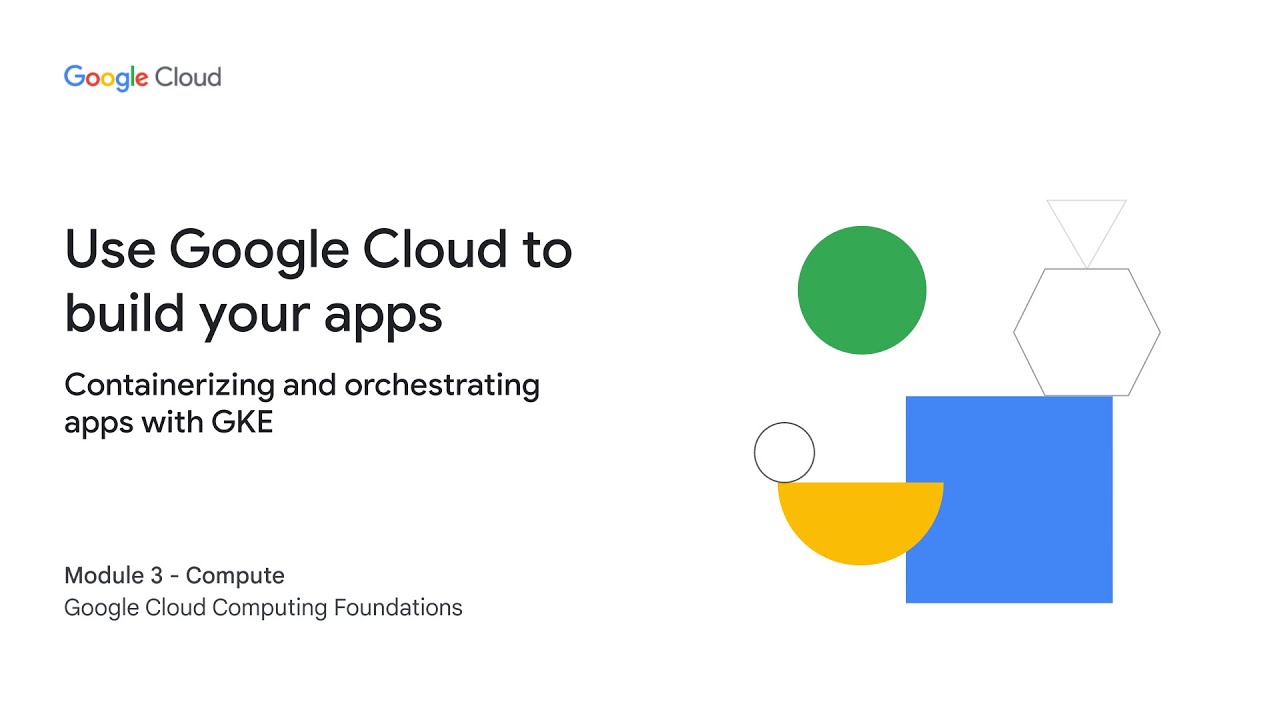 Google Cloud

Use Google Cloud to build your apps

Containerizing and orchestrating apps with GKE

Module 3 - Compute
Google Cloud Computing Foundations